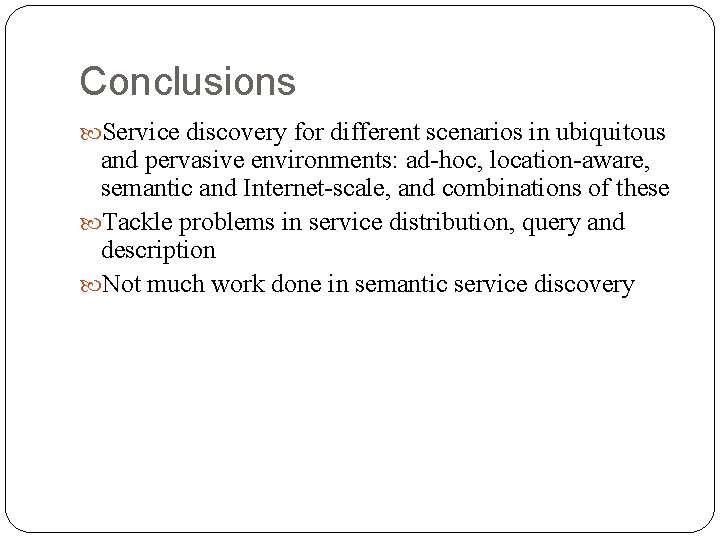 Conclusions

Service discovery for different scenarios in ubiquitous and pervasive environments: ad-hoc, location-aware, semantic and Internet-scale, and combinations of these

Tackle problems in service distribution, query and description

Not much work done in semantic service discovery